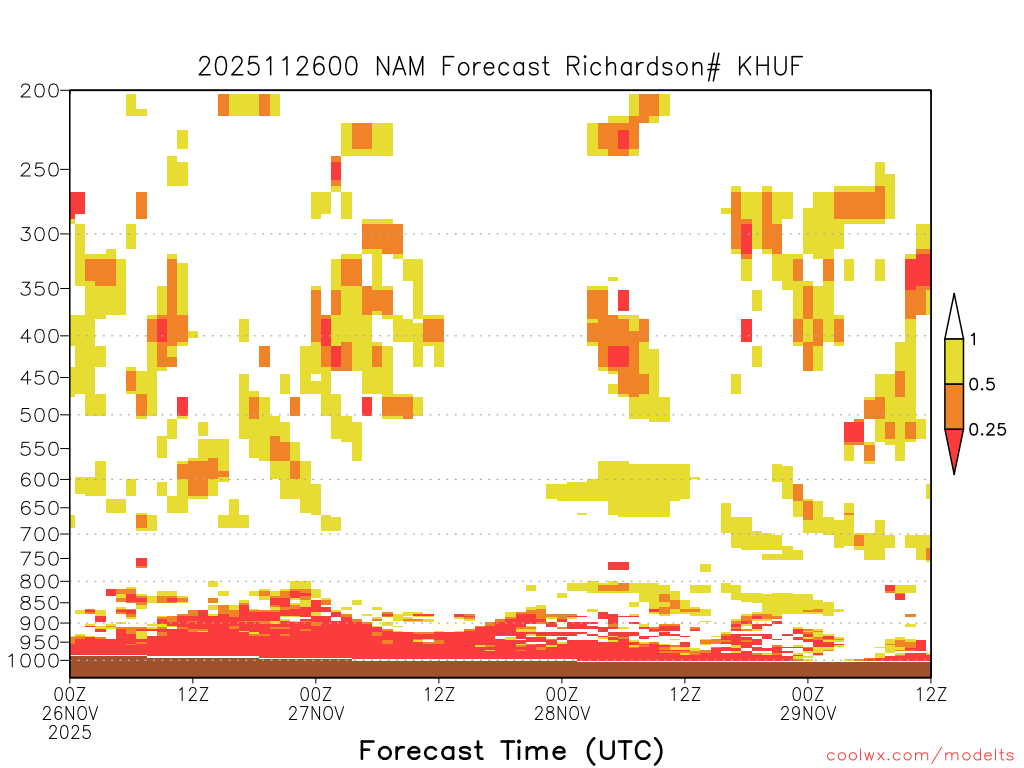 2025112600 NAM Forecast Richardson# KHUF

200
250
300
350
400
450
500
550
600
650
700
750
800
850
900
950
1000

1
0.5
0.25

00Z
26NOV
2025
12Z
00Z
27NOV
12Z
00Z
28NOV
12Z
00Z
29NOV
12Z

Forecast Time (UTC)

coolwx.com/modelts